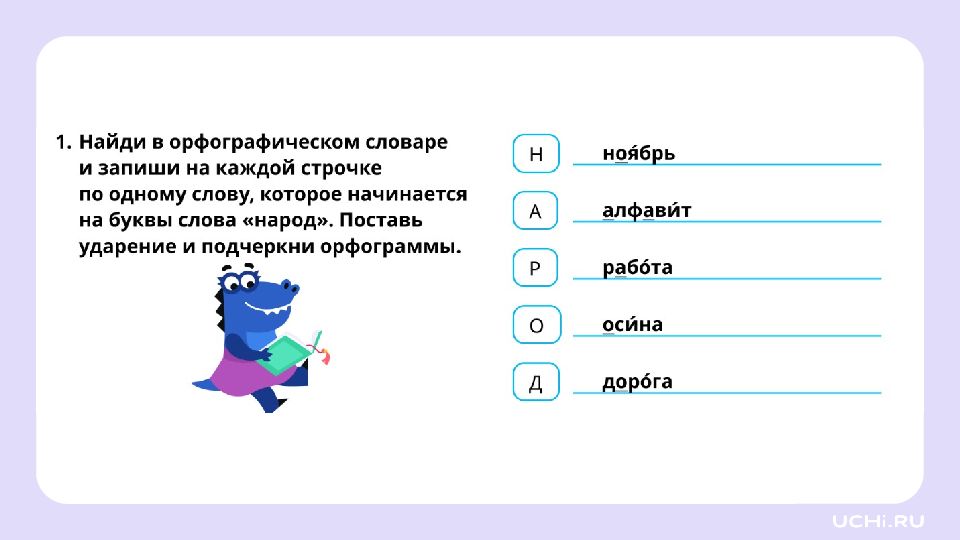 1. Найди в орфографическом словаре и запиши на каждой строчке по одному слову, которое начинается на буквы слова «народ». Поставь ударение и подчеркни орфограммы.

Н ноя́брь

А алфави́т

Р рабо́та

О оси́на

Д доро́га

UCHi.RU